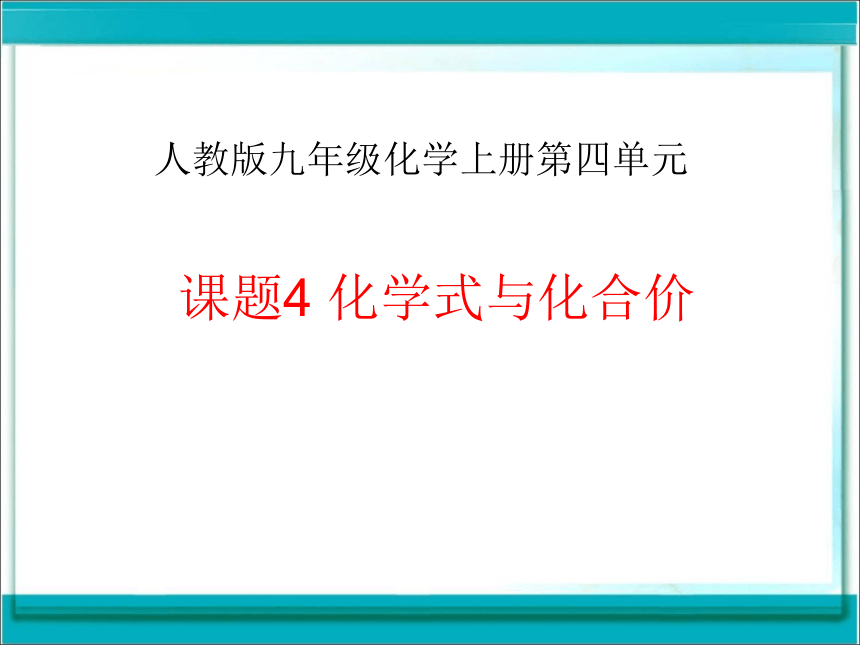 人教版九年级化学上册第四单元

课题4 化学式与化合价